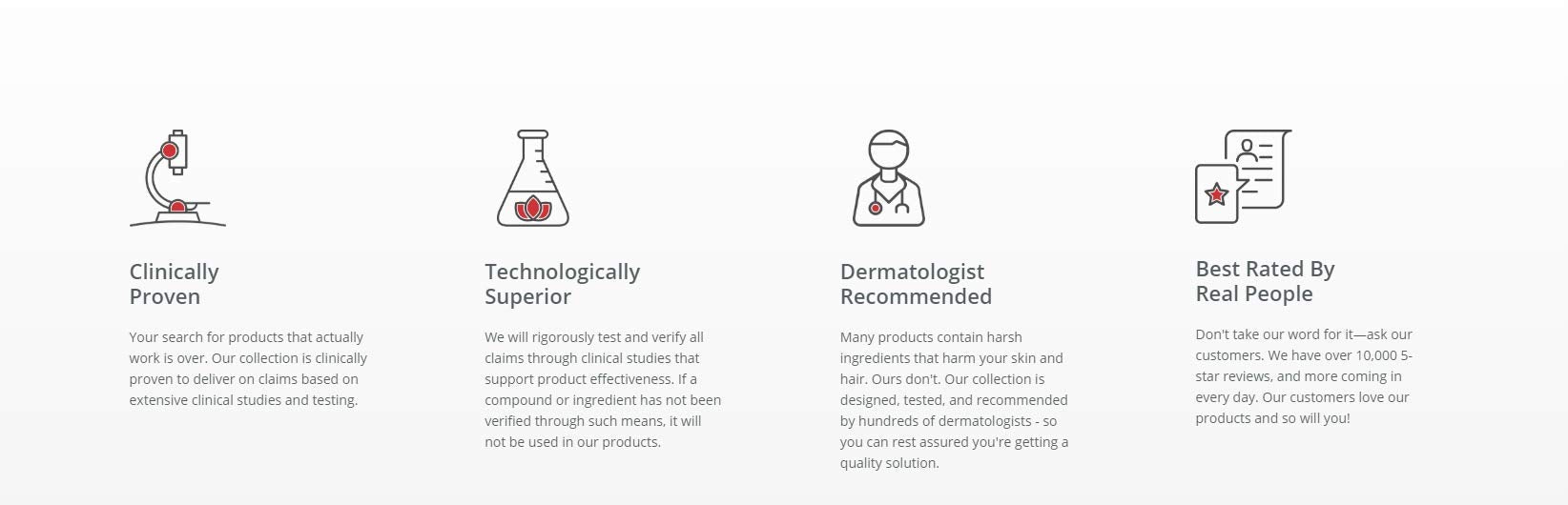 Clinically
Proven

Your search for products that actually work is over. Our collection is clinically proven to deliver on claims based on extensive clinical studies and testing.

Technologically
Superior

We will rigorously test and verify all claims through clinical studies that support product effectiveness. If a compound or ingredient has not been verified through such means, it will not be used in our products.

Dermatologist
Recommended

Many products contain harsh ingredients that harm your skin and hair. Ours don't. Our collection is designed, tested, and recommended by hundreds of dermatologists - so you can rest assured you're getting a quality solution.

Best Rated By
Real People

Don't take our word for it—ask our customers. We have over 10,000 5-star reviews, and more coming in every day. Our customers love our products and so will you!